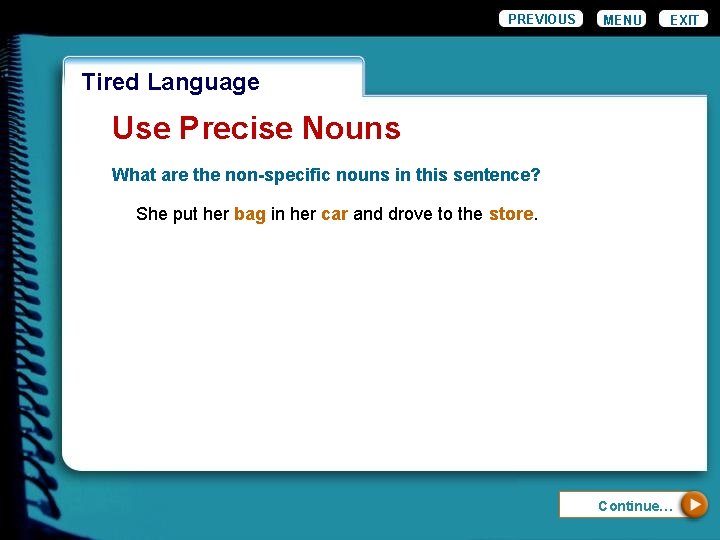 PREVIOUS MENU EXIT

Tired Language

Use Precise Nouns

What are the non-specific nouns in this sentence?

She put her bag in her car and drove to the store.

Continue...